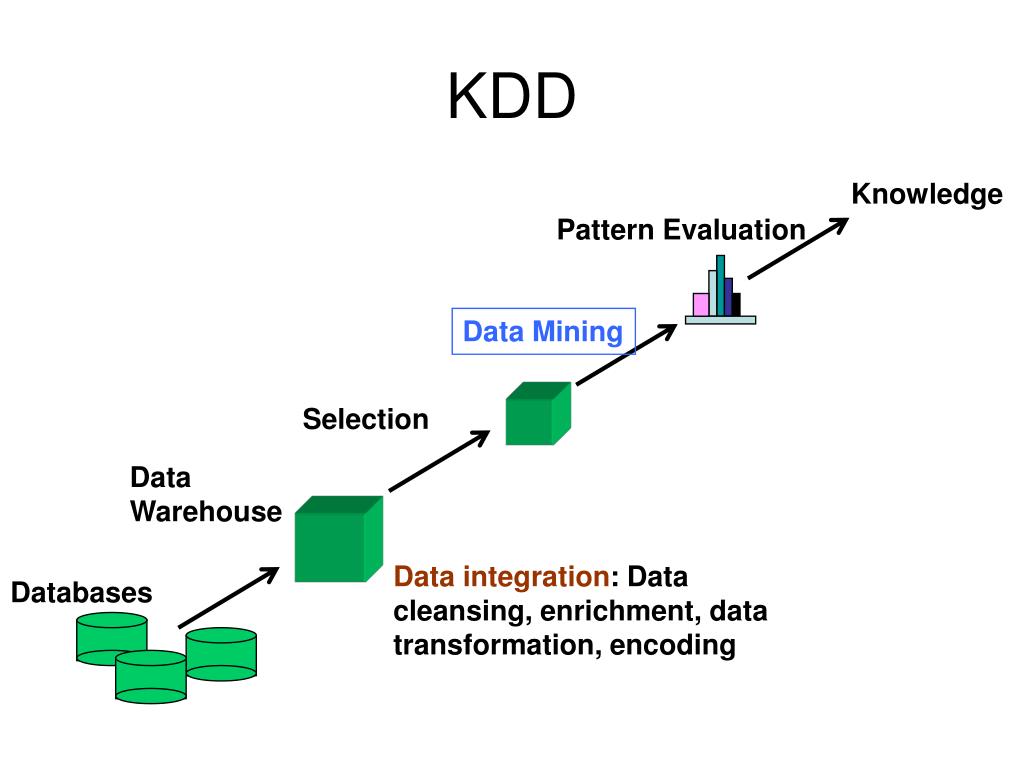 KDD

Knowledge

Pattern Evaluation

Data Mining

Selection

Data Warehouse

Databases

Data integration: Data cleansing, enrichment, data transformation, encoding